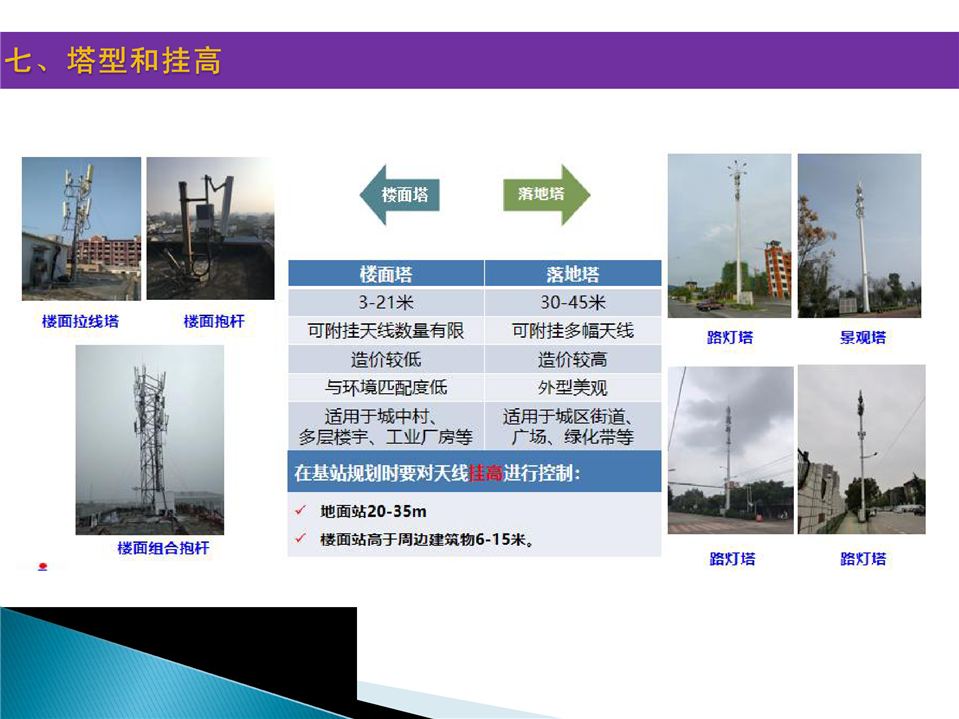 七、塔型和挂高

楼面拉线塔

楼面抱杆

楼面组合抱杆

楼面塔

落地塔

| 楼面塔 | 落地塔 |
|---|---|
| 3-21米 | 30-45米 |
| 可附挂天线数量有限 | 可附挂多幅天线 |
| 造价较低 | 造价较高 |
| 与环境匹配度低 | 外型美观 |
| 适用于城中村、多层楼宇、工业厂房等 | 适用于城区街道、广场、绿化带等 |

在基站规划时要对天线挂高进行控制：

✓ 地面站20-35m

✓ 楼面站高于周边建筑物6-15米。

路灯塔

景观塔

路灯塔

路灯塔